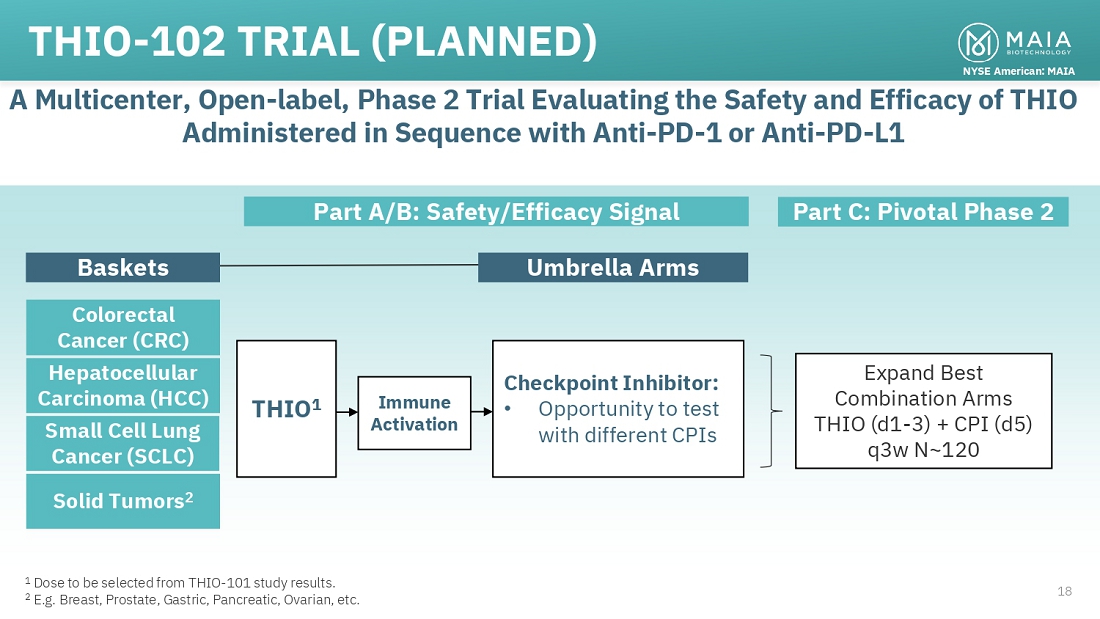 THIO-102 TRIAL (PLANNED)

MAIA BIOTECHNOLOGY
NYSE American: MAIA

A Multicenter, Open-label, Phase 2 Trial Evaluating the Safety and Efficacy of THIO Administered in Sequence with Anti-PD-1 or Anti-PD-L1

Part A/B: Safety/Efficacy Signal

Part C: Pivotal Phase 2

Baskets

Umbrella Arms

Colorectal Cancer (CRC)

Hepatocellular Carcinoma (HCC)

Small Cell Lung Cancer (SCLC)

Solid Tumors$^2$

THIO$^1$

Immune Activation

Checkpoint Inhibitor:
• Opportunity to test with different CPIs

Expand Best Combination Arms THIO (d1-3) + CPI (d5) q3w N~120

$^1$ Dose to be selected from THIO-101 study results.
$^2$ E.g. Breast, Prostate, Gastric, Pancreatic, Ovarian, etc.

18